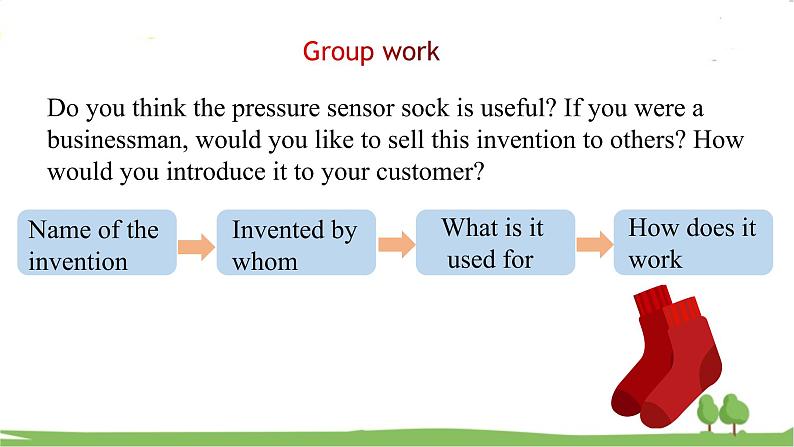 Group work

Do you think the pressure sensor sock is useful? If you were a businessman, would you like to sell this invention to others? How would you introduce it to your customer?

Name of the invention

Invented by whom

What is it used for

How does it work